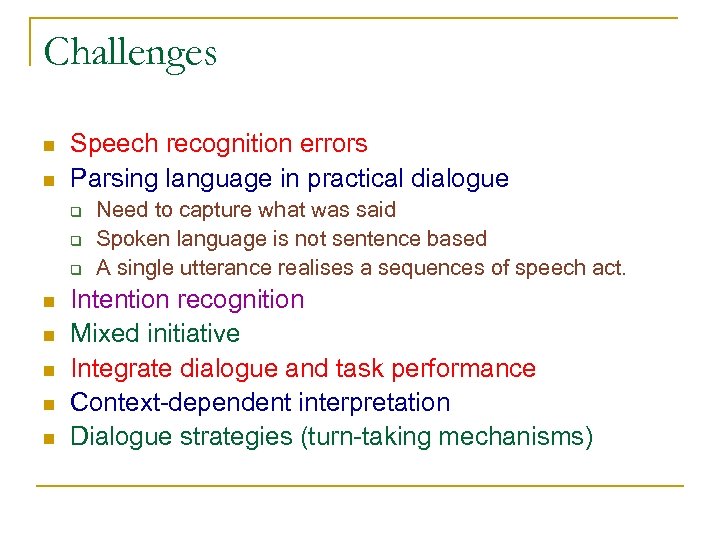 Challenges

- Speech recognition errors
- Parsing language in practical dialogue
  - Need to capture what was said
  - Spoken language is not sentence based
  - A single utterance realises a sequences of speech act.
- Intention recognition
- Mixed initiative
- Integrate dialogue and task performance
- Context-dependent interpretation
- Dialogue strategies (turn-taking mechanisms)